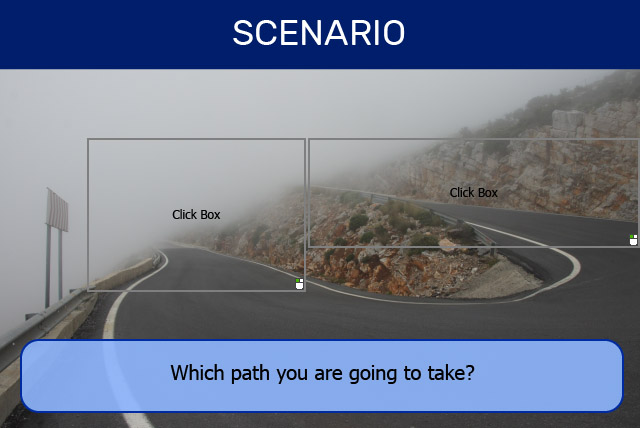 SCENARIO

Click Box

Click Box

Which path you are going to take?